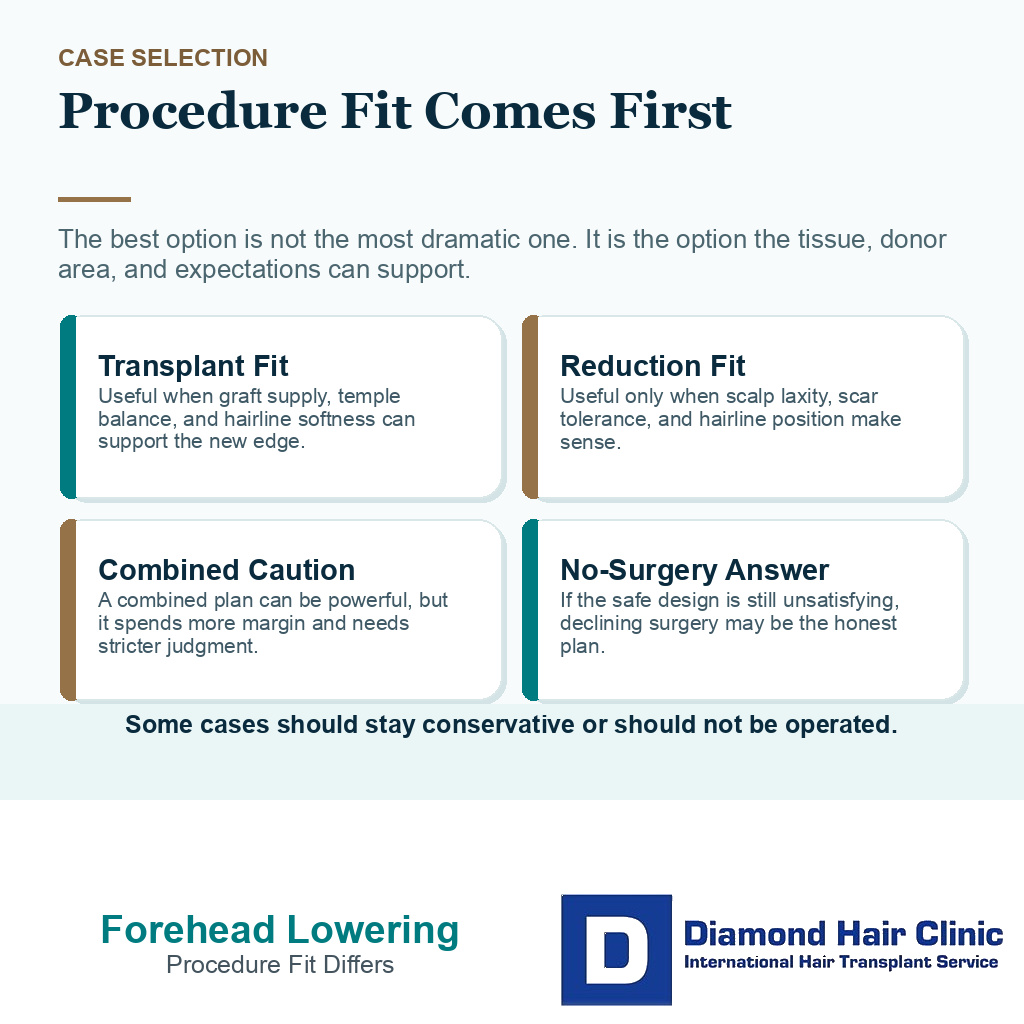 CASE SELECTION

Procedure Fit Comes First

The best option is not the most dramatic one. It is the option the tissue, donor area, and expectations can support.

Transplant Fit
Useful when graft supply, temple balance, and hairline softness can support the new edge.

Reduction Fit
Useful only when scalp laxity, scar tolerance, and hairline position make sense.

Combined Caution
A combined plan can be powerful, but it spends more margin and needs stricter judgment.

No-Surgery Answer
If the safe design is still unsatisfying, declining surgery may be the honest plan.

Some cases should stay conservative or should not be operated.

Forehead Lowering
Procedure Fit Differs

D
Diamond Hair Clinic
International Hair Transplant Service